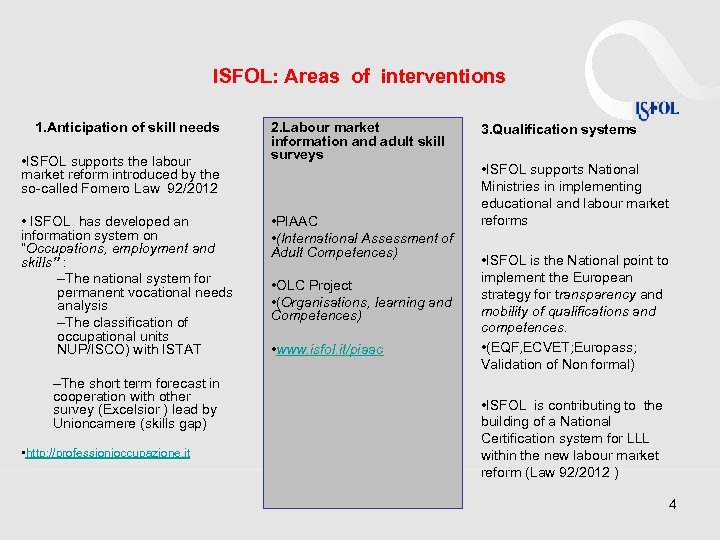 ISFOL: Areas of interventions

ISFOL

1.Anticipation of skill needs

•ISFOL supports the labour market reform introduced by the so-called Fornero Law 92/2012

• ISFOL has developed an information system on "Occupations, employment and skills" :

–The national system for permanent vocational needs analysis

–The classification of occupational units NUP/ISCO) with ISTAT

–The short term forecast in cooperation with other survey (Excelsior ) lead by Unioncamere (skills gap)

•http://professionioccupazione.it

2.Labour market information and adult skill surveys

•PIAAC

•(International Assessment of Adult Competences)

•OLC Project

•(Organisations, learning and Competences)

•www.isfol.it/piaac

3.Qualification systems

•ISFOL supports National Ministries in implementing educational and labour market reforms

•ISFOL is the National point to implement the European strategy for transparency and mobility of qualifications and competences.

•(EQF,ECVET;Europass; Validation of Non formal)

•ISFOL is contributing to the building of a National Certification system for LLL within the new labour market reform (Law 92/2012 )

4